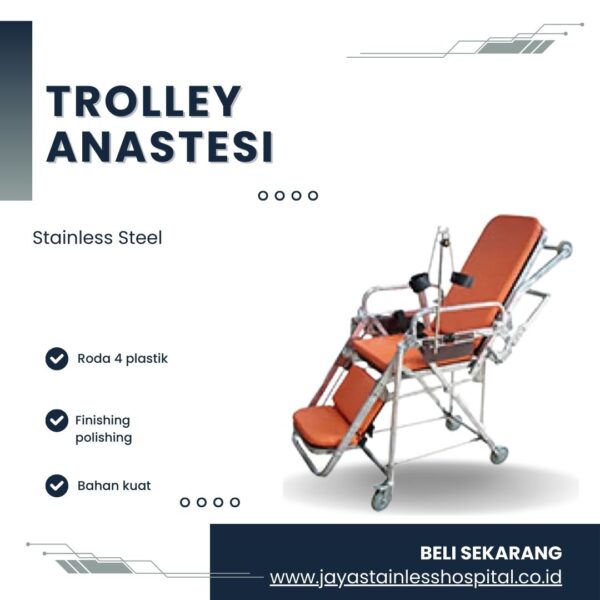 TROLLEY ANASTESI

Stainless Steel

Roda 4 plastik

Finishing polishing

Bahan kuat

BELI SEKARANG
www.jayastainlesshospital.co.id